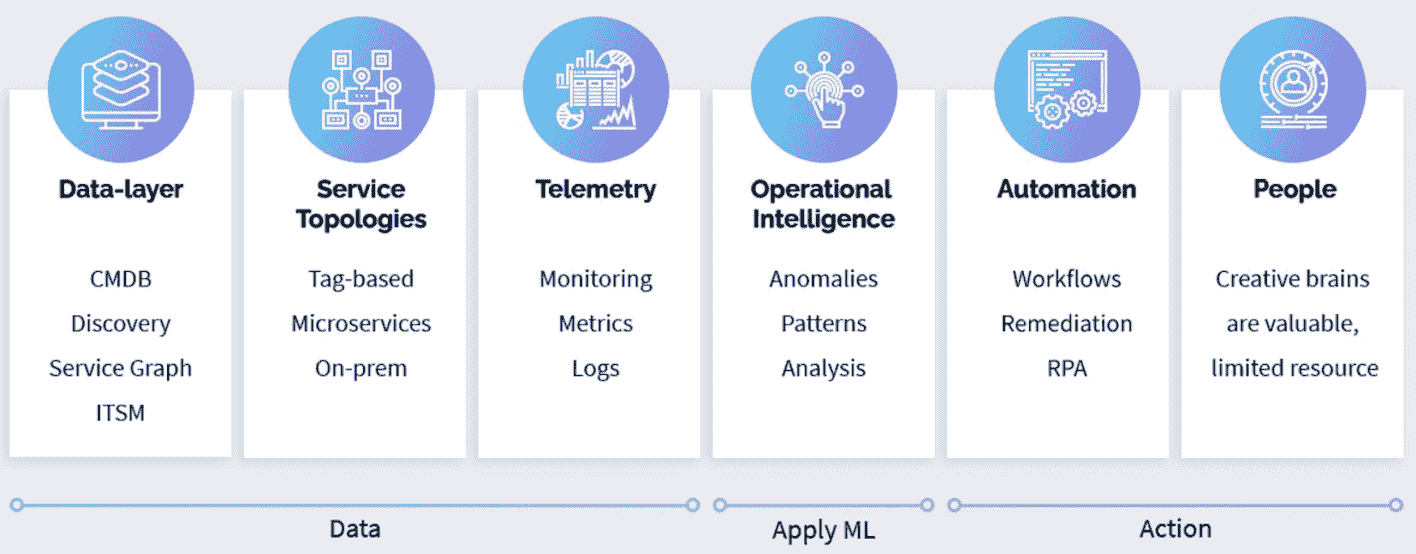 Data-layer

CMDB
Discovery
Service Graph
ITSM

Service Topologies

Tag-based
Microservices
On-prem

Telemetry

Monitoring
Metrics
Logs

Operational Intelligence

Anomalies
Patterns
Analysis

Automation

Workflows
Remediation
RPA

People

Creative brains are valuable, limited resource

Data

Apply ML

Action